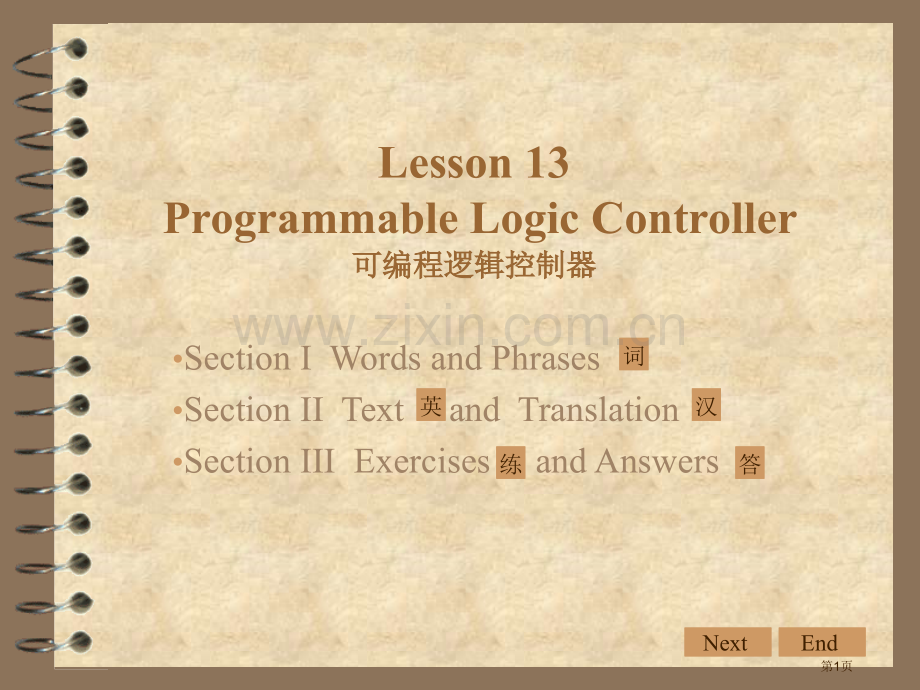 Lesson 13
Programmable Logic Controller
可编程逻辑控制器

www.zixin.com.cn

•Section I Words and Phrases 词
•Section II Text 英 and Translation 汉
•Section III Exercises 练 and Answers 答

Next End
第1页